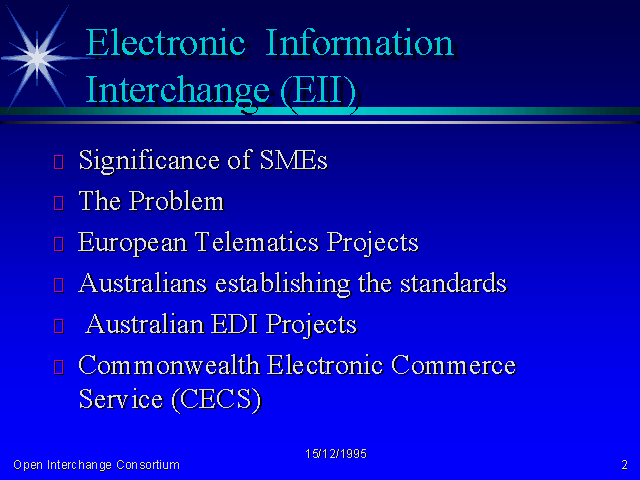 Electronic Information Interchange (EII)

- Significance of SMEs
- The Problem
- European Telematics Projects
- Australians establishing the standards
- Australian EDI Projects
- Commonwealth Electronic Commerce Service (CECS)

15/12/1995

Open Interchange Consortium

2